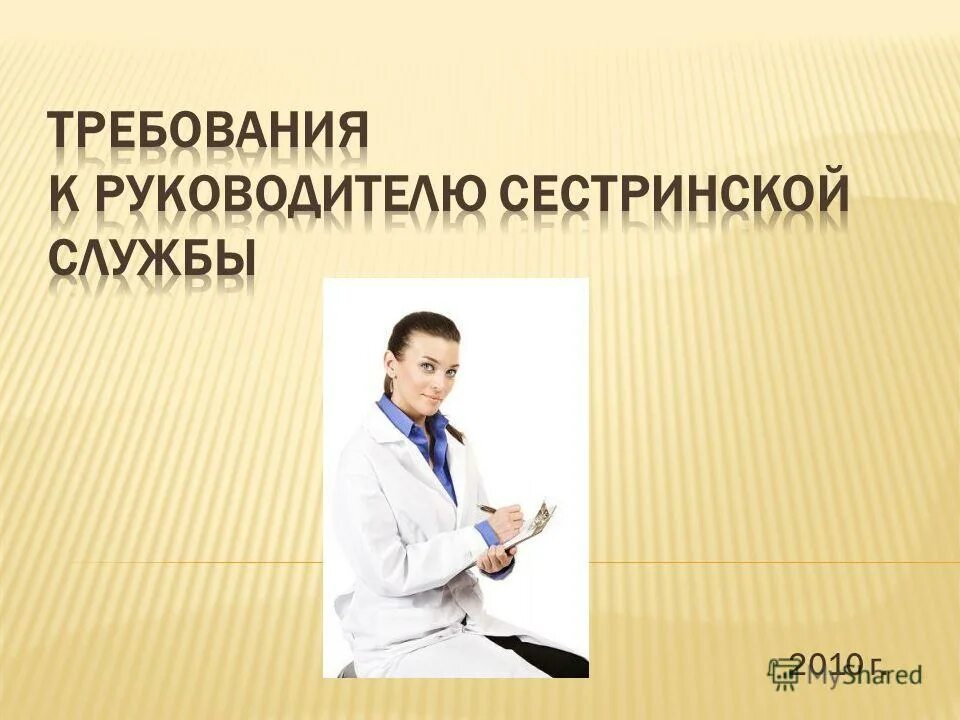 ТРЕБОВАНИЯ
К РУКОВОДИТЕЛЮ СЕСТРИНСКОЙ СЛУЖБЫ

2010 г.

MyShared